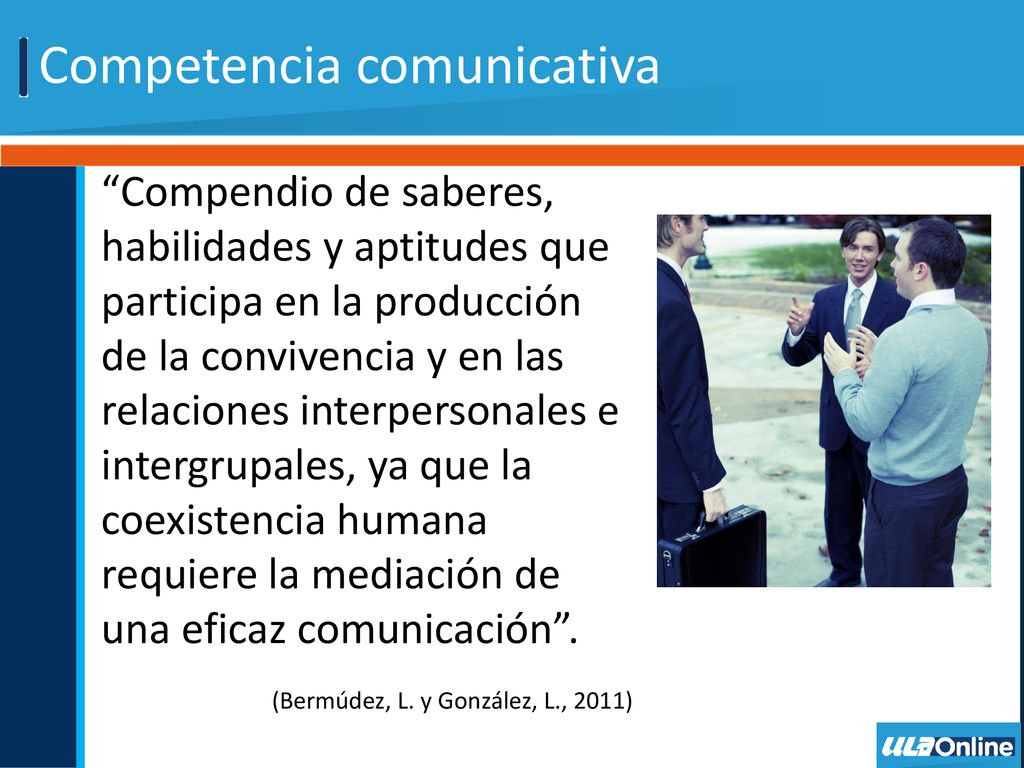 Competencia comunicativa

“Compendio de saberes, habilidades y aptitudes que participa en la producción de la convivencia y en las relaciones interpersonales e intergrupales, ya que la coexistencia humana requiere la mediación de una eficaz comunicación”.

(Bermúdez, L. y González, L., 2011)

ULA Online